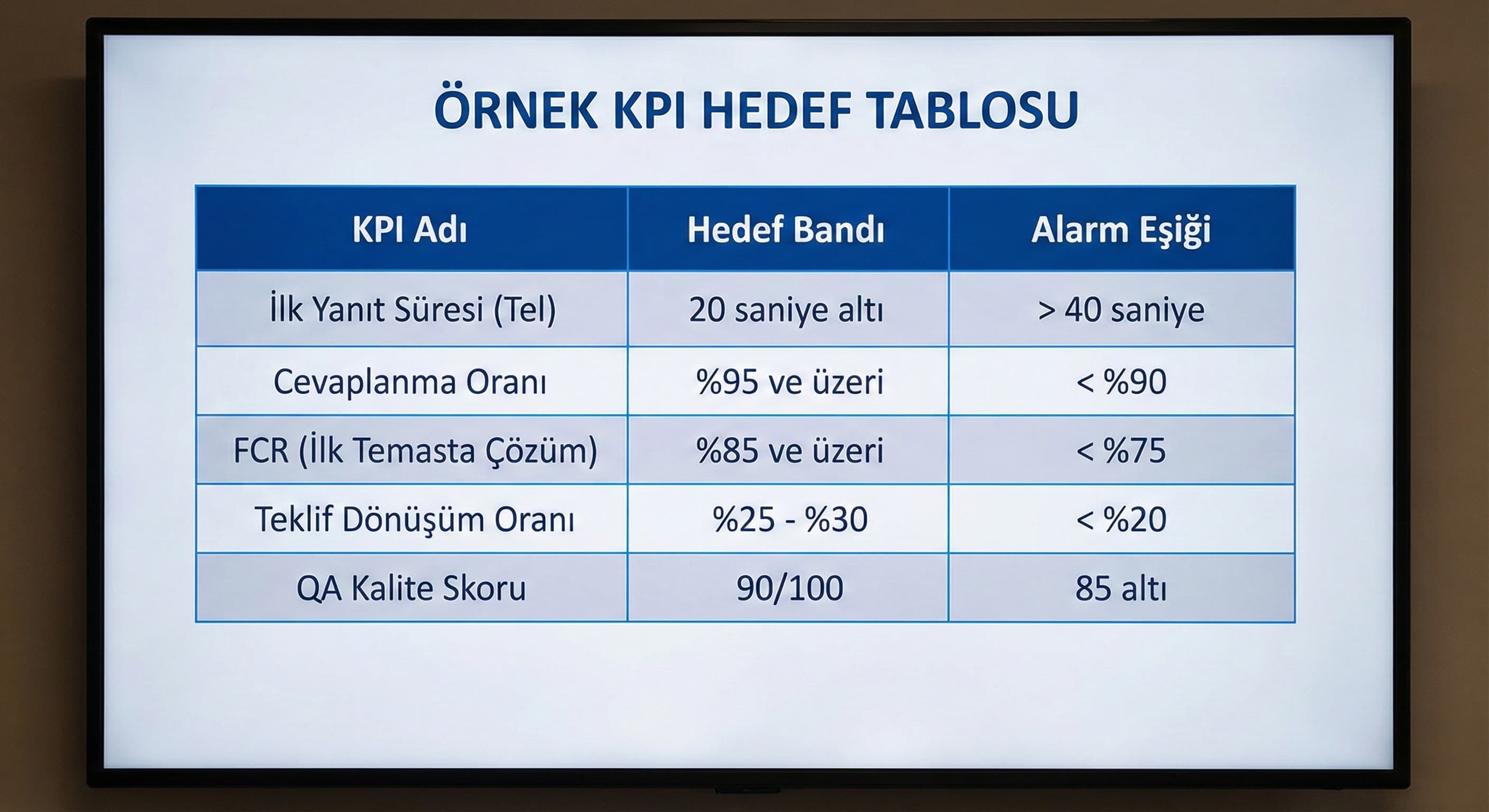 ÖRNEK KPI HEDEF TABLOSU

| KPI Adı | Hedef Bandı | Alarm Eşiği |
|---|---|---|
| İlk Yanıt Süresi (Tel) | 20 saniye altı | > 40 saniye |
| Cevaplanma Oranı | %95 ve üzeri | < %90 |
| FCR (İlk Temasta Çözüm) | %85 ve üzeri | < %75 |
| Teklif Dönüşüm Oranı | %25 - %30 | < %20 |
| QA Kalite Skoru | 90/100 | 85 altı |